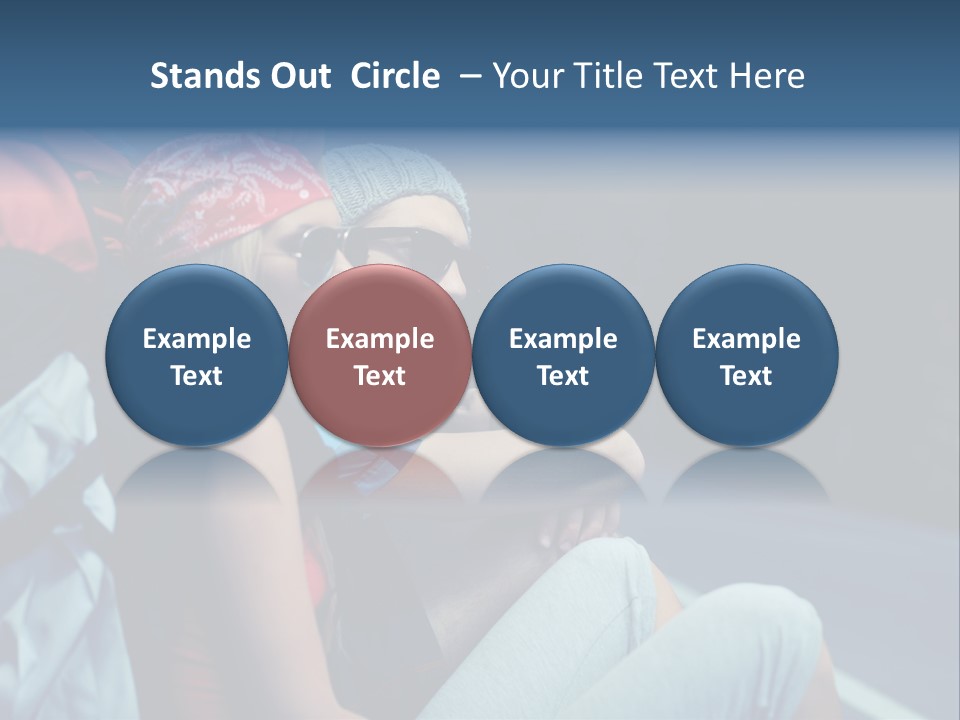 Stands Out Circle – Your Title Text Here

Example Text

Example Text

Example Text

Example Text